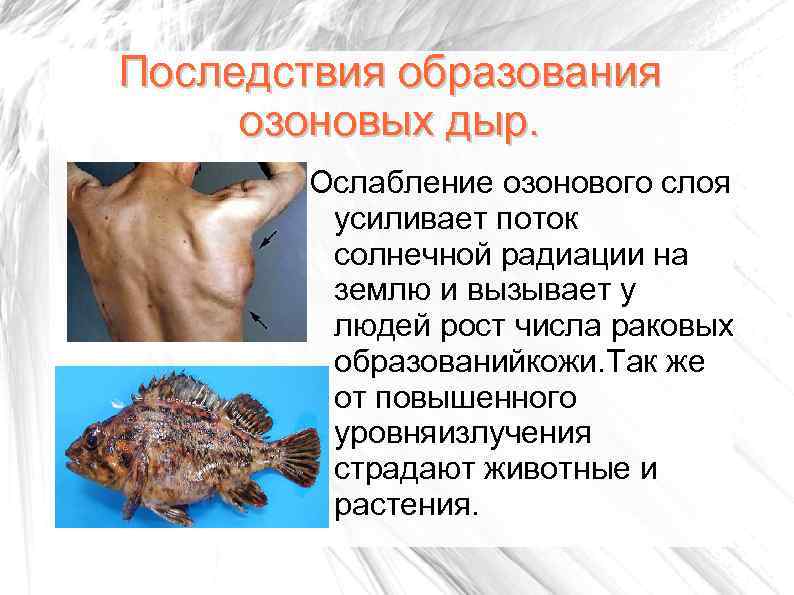 Последствия образования озоновых дыр.

Ослабление озонового слоя усиливает поток солнечной радиации на землю и вызывает у людей рост числа раковых образованийкожи.Так же от повышенного уровняизлучения страдают животные и растения.